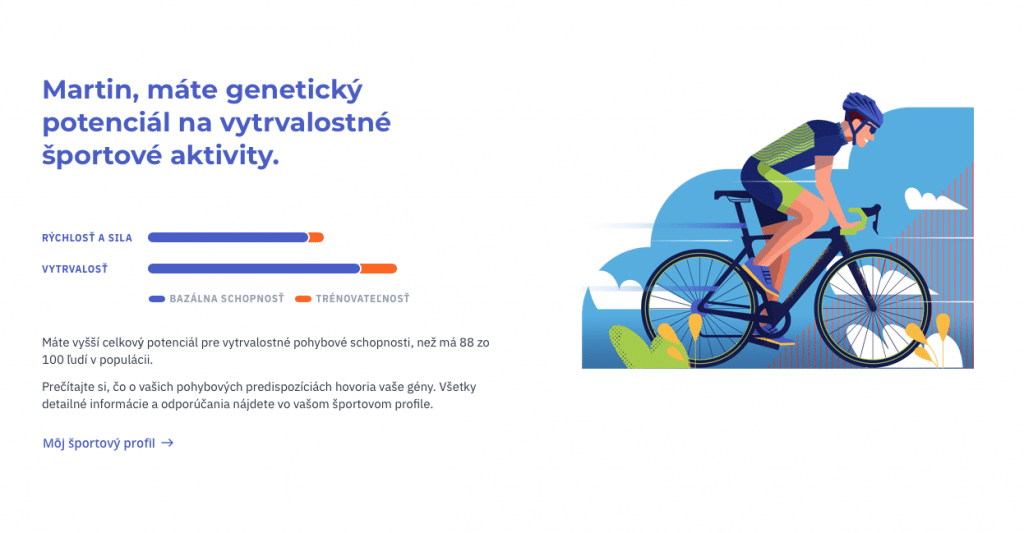 Martin, máte genetický potenciál na vytrvalostné športové aktivity.

RÝCHLOSŤ A SILA

VYTRVALOSŤ

BAZÁLNA SCHOPNOSŤ   TRÉNOVATEĽNOSŤ

Máte vyšší celkový potenciál pre vytrvalostné pohybové schopnosti, než má 88 zo 100 ľudí v populácii.

Prečítajte si, čo o vašich pohybových predispozíciách hovoria vaše gény. Všetky detailné informácie a odporúčania nájdete vo vašom športovom profile.

Môj športový profil →